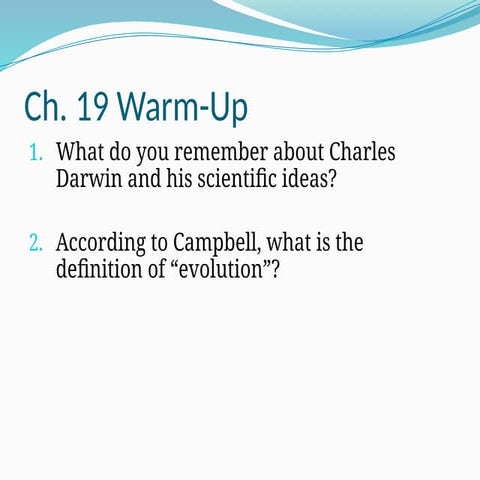 Ch. 19 Warm-Up

1. What do you remember about Charles Darwin and his scientific ideas?

2. According to Campbell, what is the definition of “evolution”?